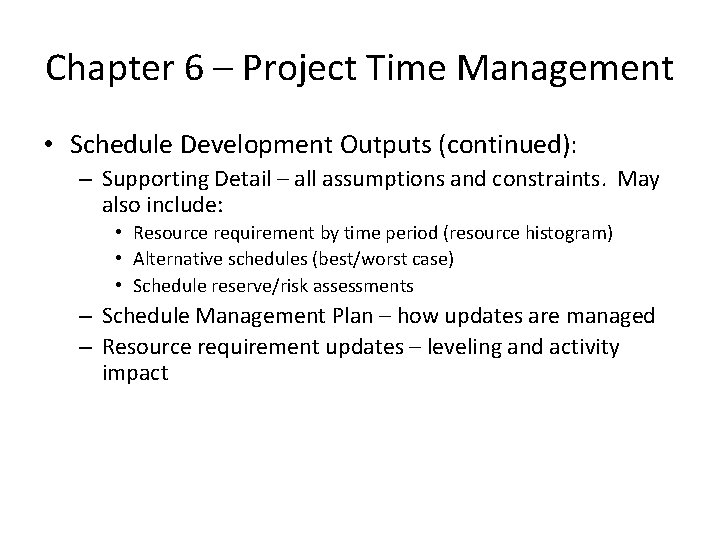 Chapter 6 – Project Time Management

• Schedule Development Outputs (continued):
– Supporting Detail – all assumptions and constraints. May also include:
• Resource requirement by time period (resource histogram)
• Alternative schedules (best/worst case)
• Schedule reserve/risk assessments
– Schedule Management Plan – how updates are managed
– Resource requirement updates – leveling and activity impact